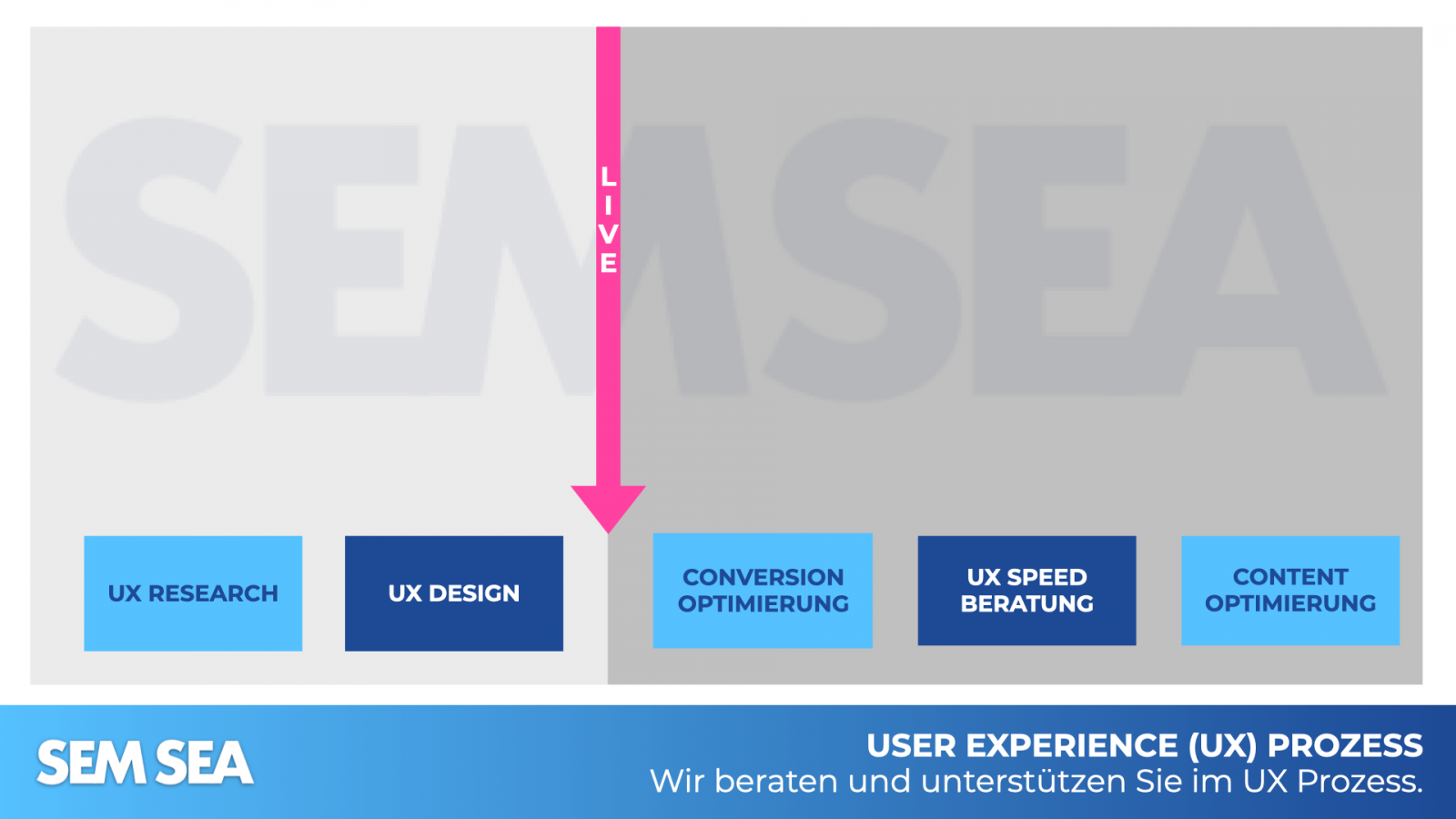 SEMSEA

LIVE

UX RESEARCH

UX DESIGN

CONVERSION OPTIMIERUNG

UX SPEED BERATUNG

CONTENT OPTIMIERUNG

SEM SEA

USER EXPERIENCE (UX) PROZESS
Wir beraten und unterstützen Sie im UX Prozess.